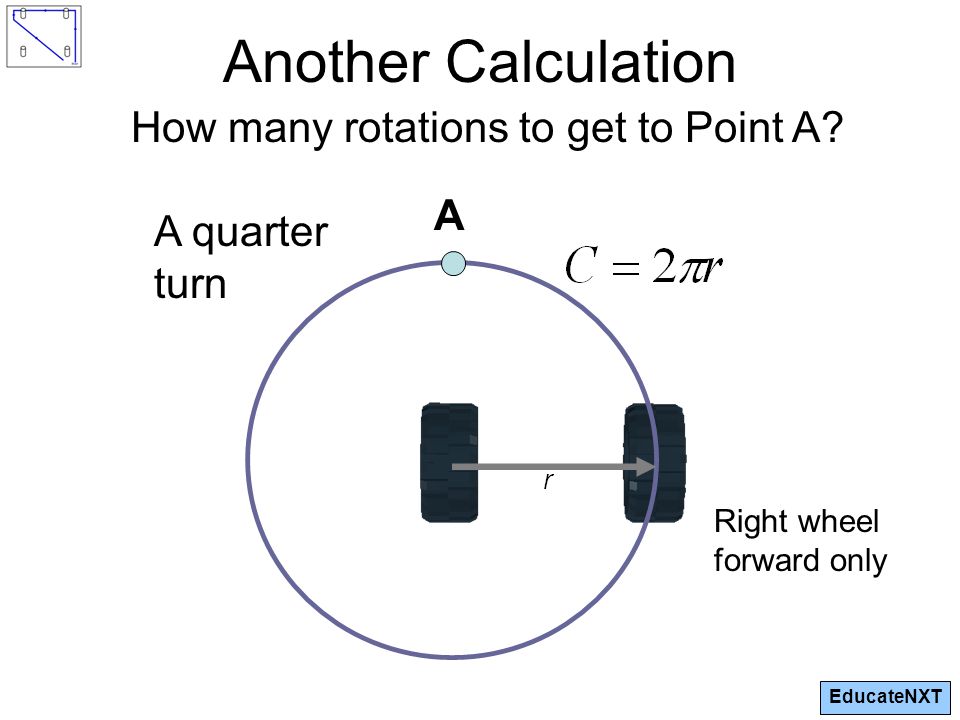 Another Calculation

How many rotations to get to Point A?

A quarter turn

A

$C = 2\pi r$

r

Right wheel forward only

EducateNXT